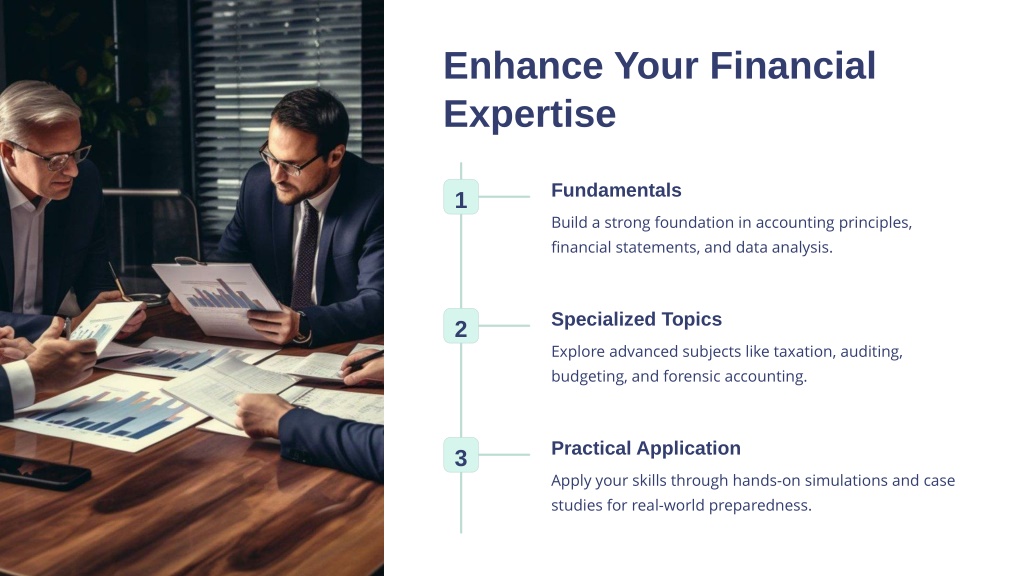 Enhance Your Financial Expertise

1

Fundamentals

Build a strong foundation in accounting principles, financial statements, and data analysis.

2

Specialized Topics

Explore advanced subjects like taxation, auditing, budgeting, and forensic accounting.

3

Practical Application

Apply your skills through hands-on simulations and case studies for real-world preparedness.